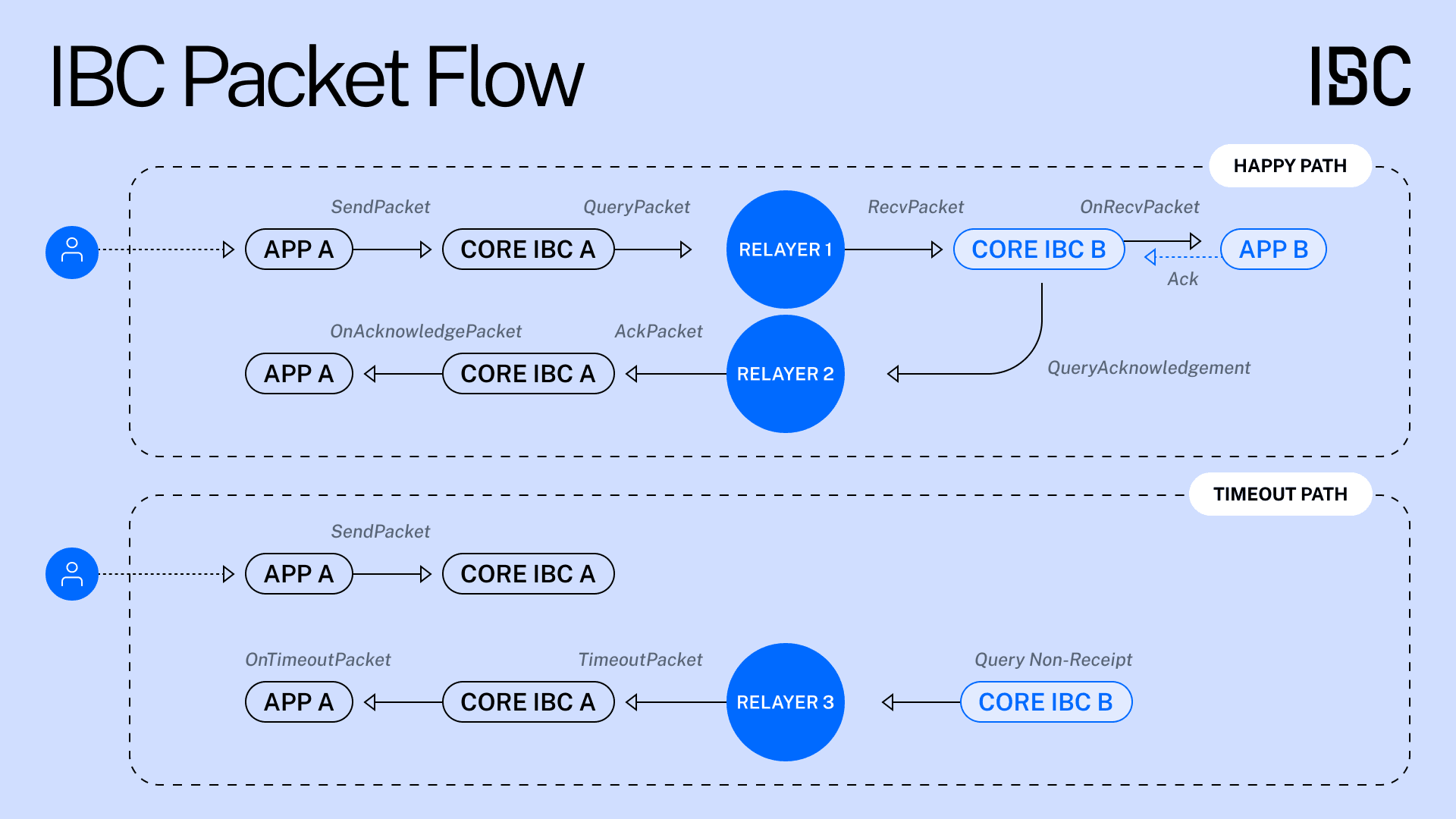 IBC Packet Flow

IBC

HAPPY PATH

SendPacket

QueryPacket

RecvPacket

OnRecvPacket

APP A

CORE IBC A

RELAYER 1

CORE IBC B

APP B

Ack

OnAcknowledgePacket

AckPacket

APP A

CORE IBC A

RELAYER 2

QueryAcknowledgement

TIMEOUT PATH

SendPacket

APP A

CORE IBC A

OnTimeoutPacket

TimeoutPacket

Query Non-Receipt

APP A

CORE IBC A

RELAYER 3

CORE IBC B